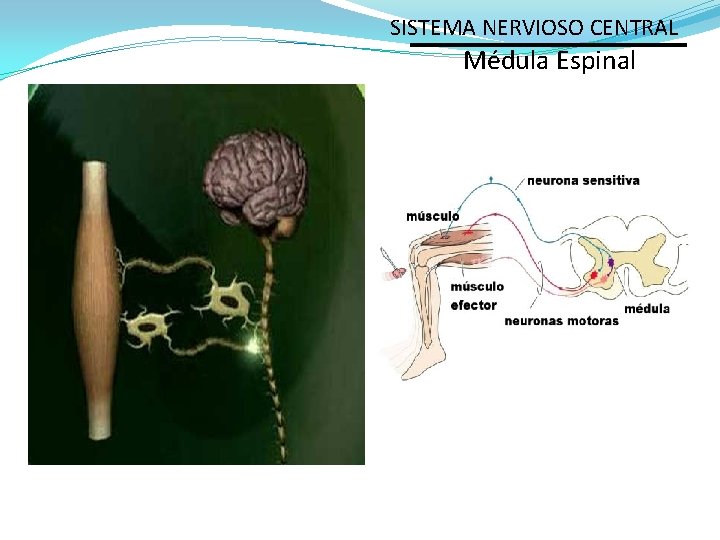 SISTEMA NERVIOSO CENTRAL
Médula Espinal

neurona sensitiva
músculo
músculo efector
neuronas motoras
médula